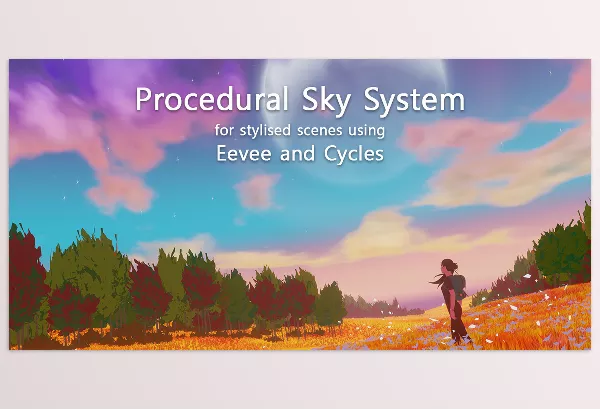 Procedural Sky System
for stylised scenes using
Eevee and Cycles